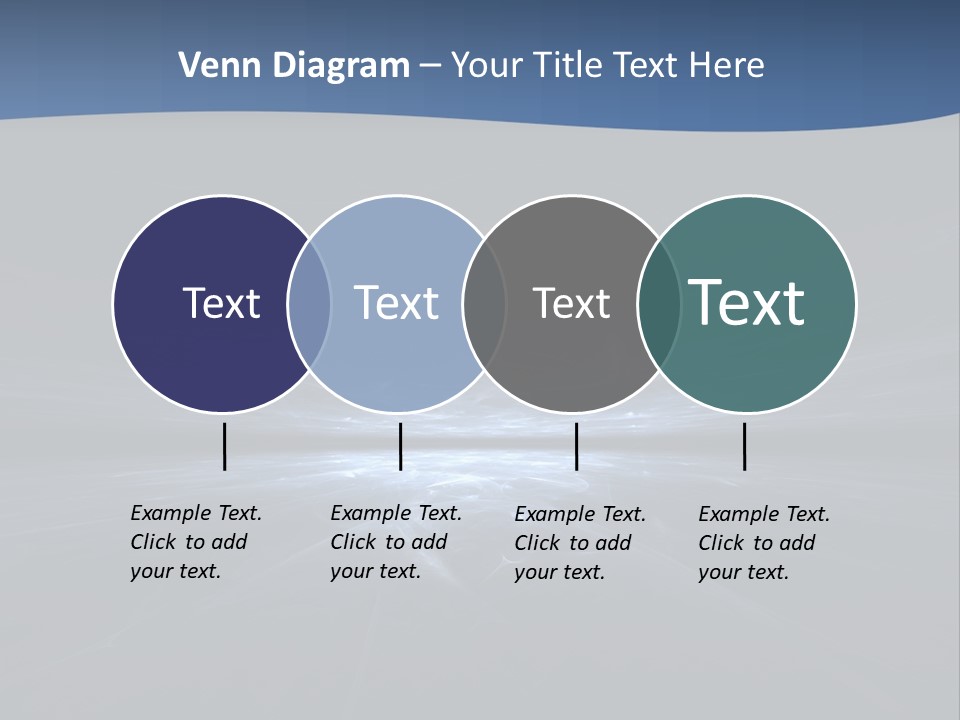 Venn Diagram – Your Title Text Here

Text

Text

Text

Text

Example Text. Click to add your text.

Example Text. Click to add your text.

Example Text. Click to add your text.

Example Text. Click to add your text.